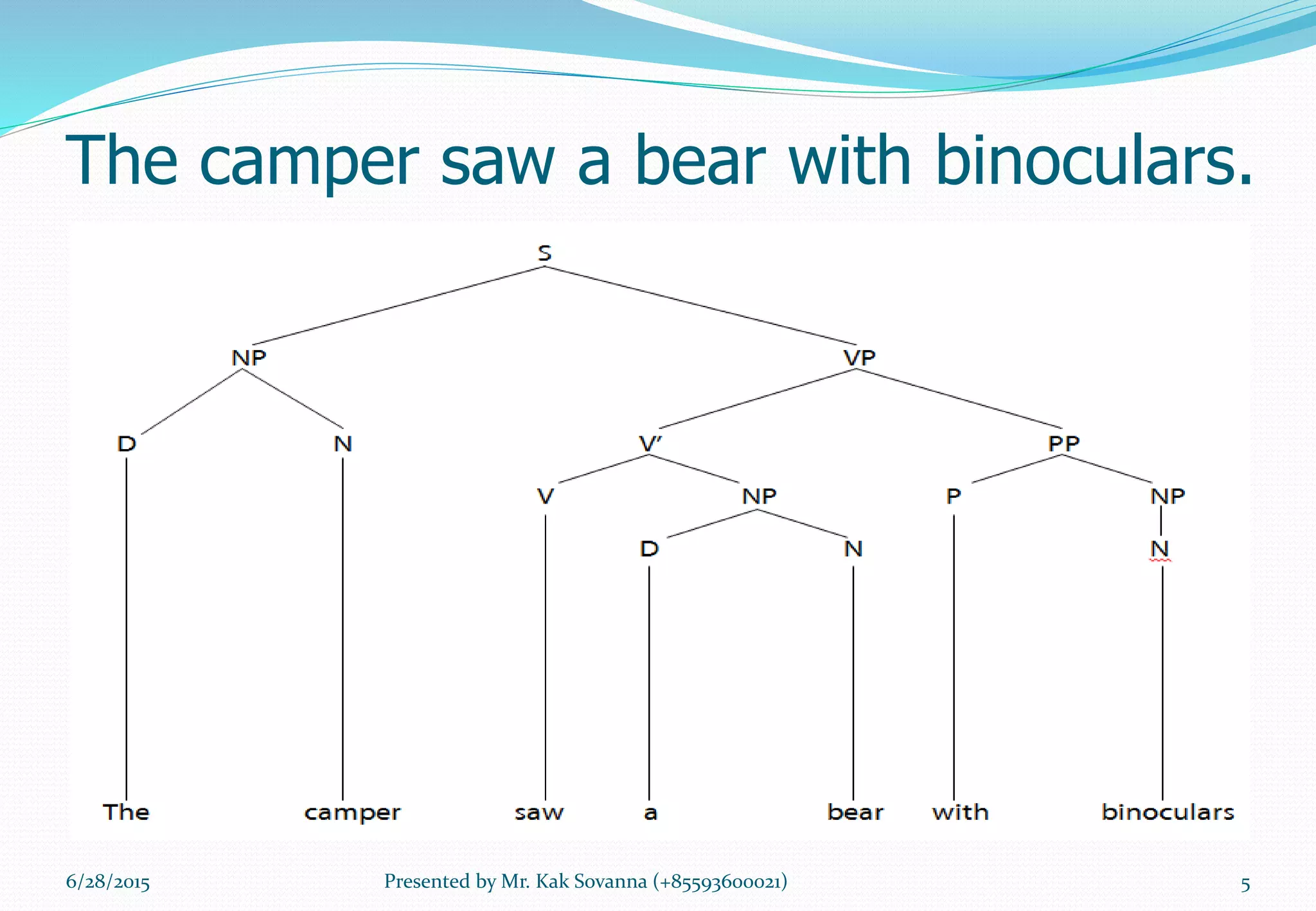 The camper saw a bear with binoculars.

S

NP

VP

D

N

V'

PP

V

NP

P

NP

D

N

N

The

camper

saw

a

bear

with

binoculars

6/28/2015

Presented by Mr. Kak Sovanna (+85593600021)

5